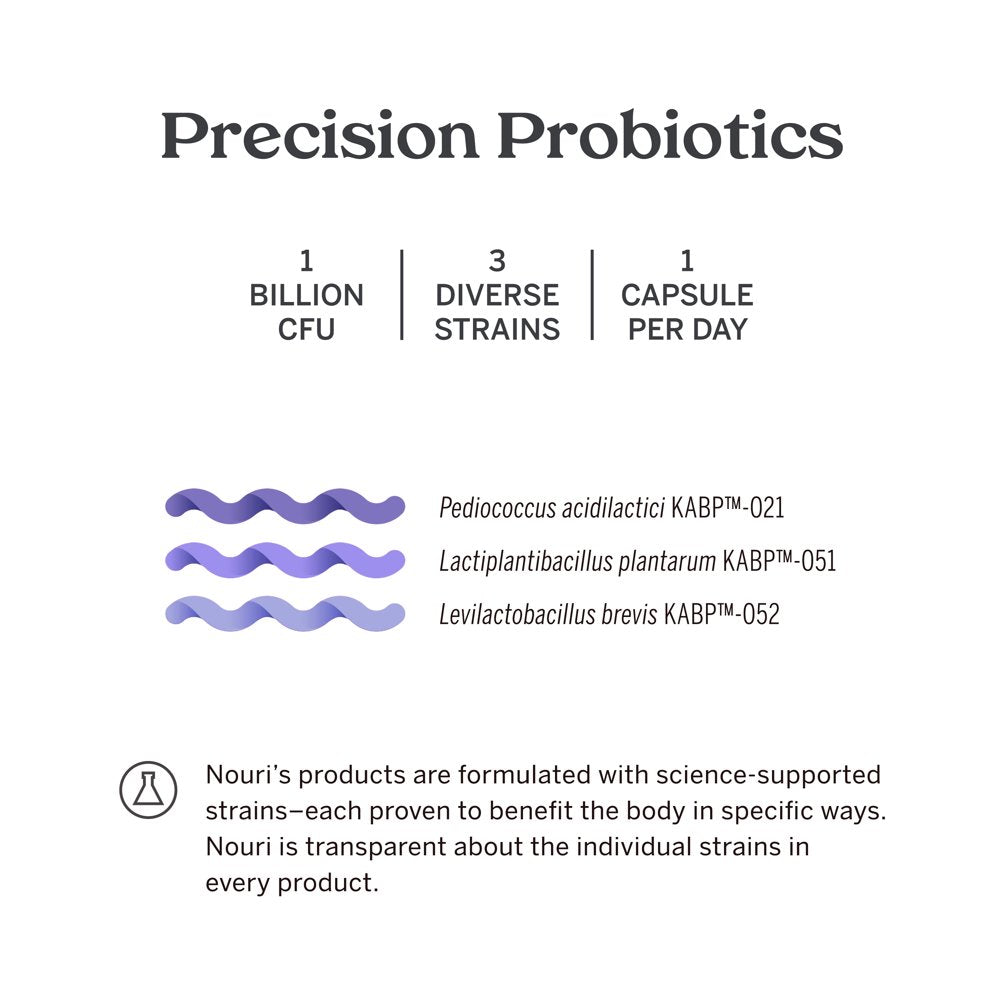 Precision Probiotics

1 BILLION CFU

3 DIVERSE STRAINS

1 CAPSULE PER DAY

Pediococcus acidilactici KABP™-021

Lactiplantibacillus plantarum KABP™-051

Levilactobacillus brevis KABP™-052

Nouri's products are formulated with science-supported strains–each proven to benefit the body in specific ways. Nouri is transparent about the individual strains in every product.